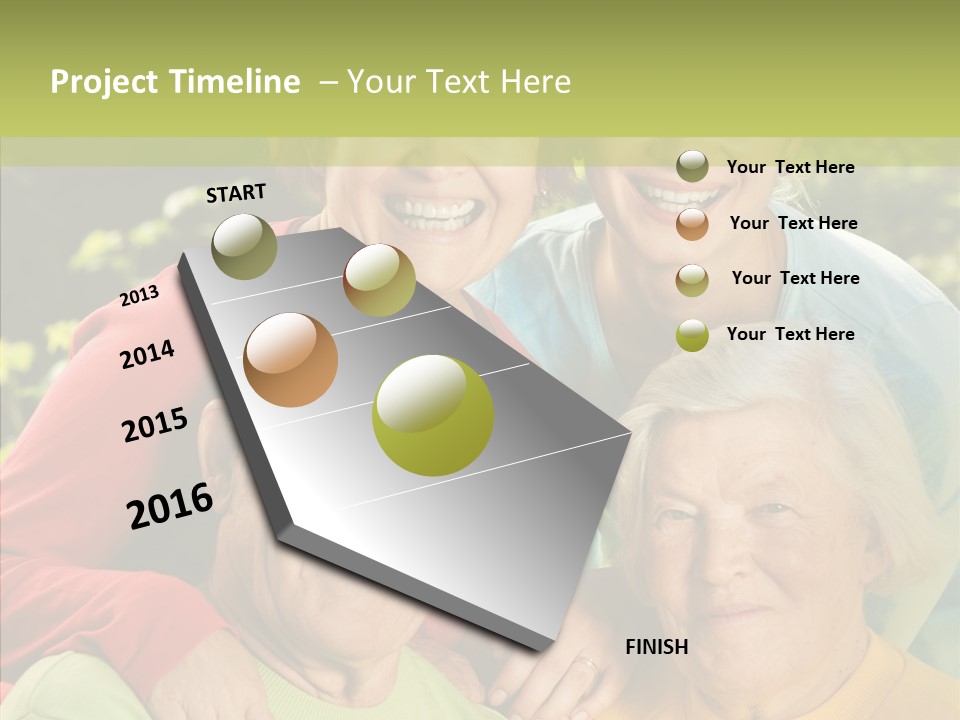 Project Timeline – Your Text Here

START

2013

2014

2015

2016

FINISH

Your Text Here

Your Text Here

Your Text Here

Your Text Here